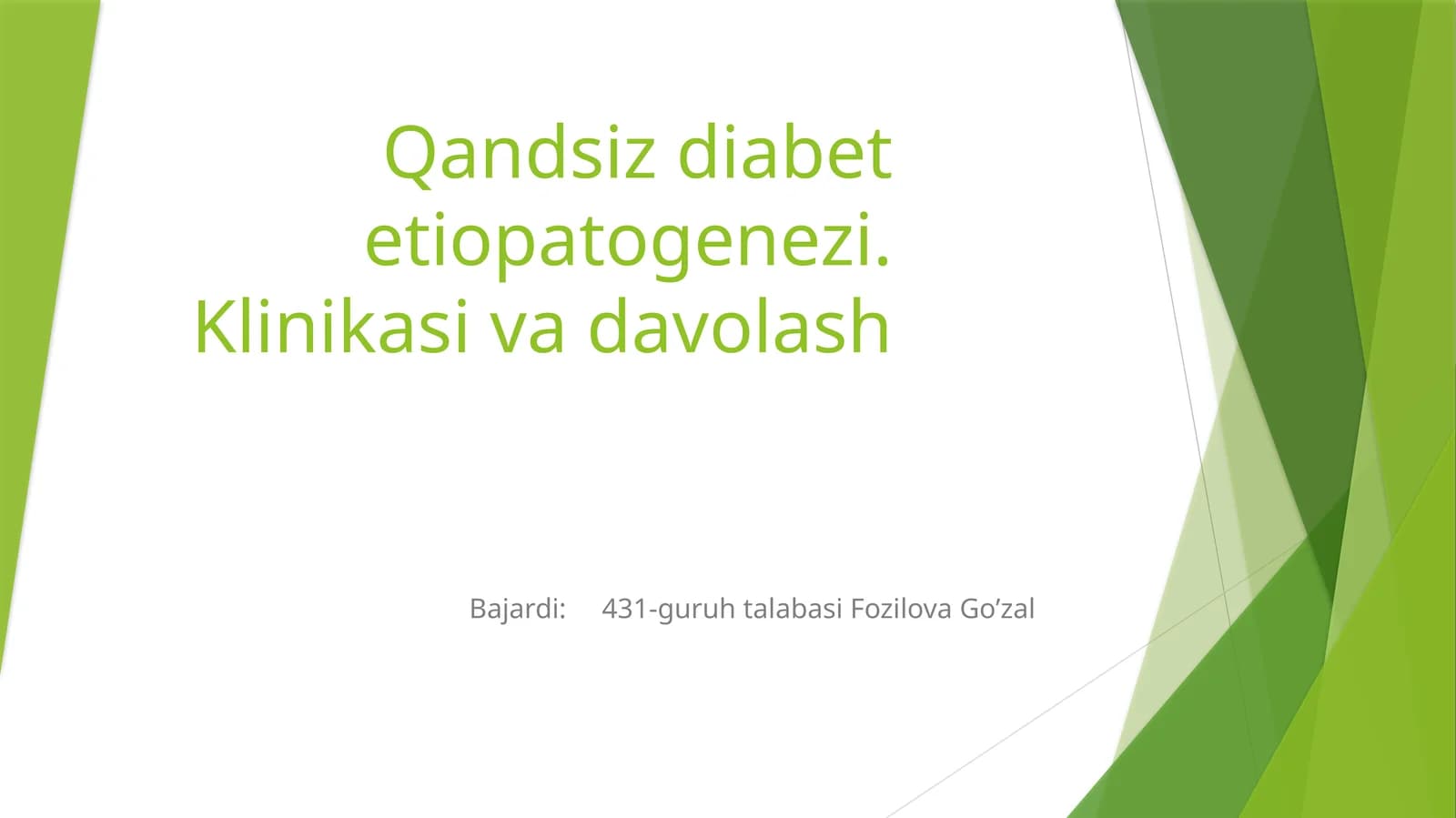 Qandsiz diabet etiopatogenezi. Klinikasi va davolash

Bajardi: 431-guruh talabasi Fozilova Go’zal